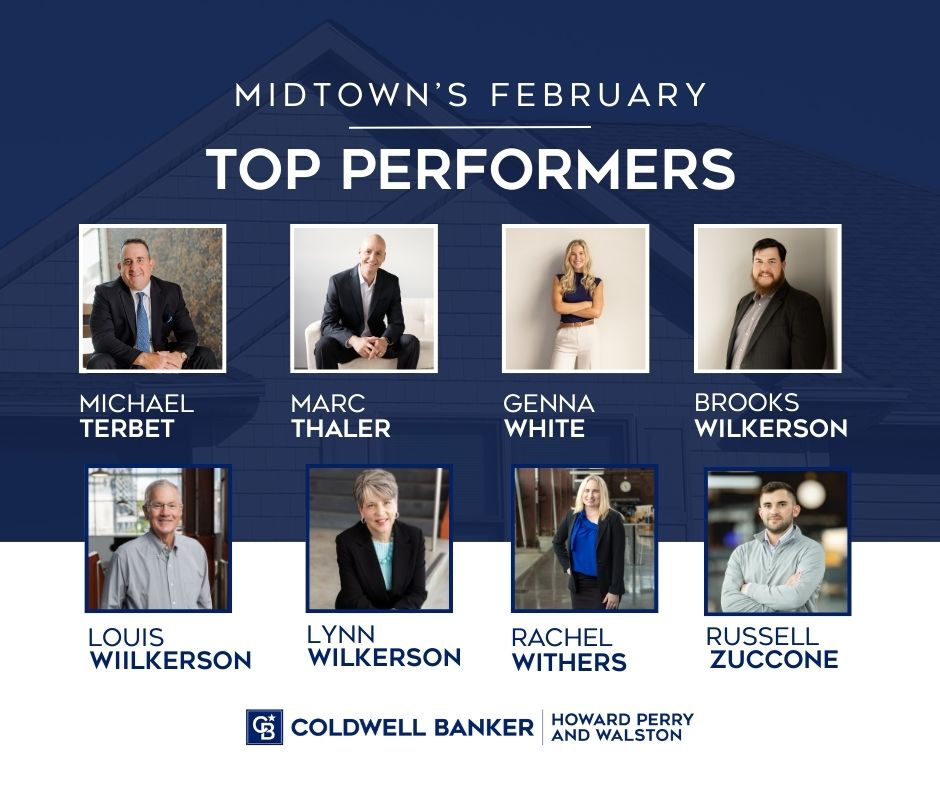 MIDTOWN'S FEBRUARY

TOP PERFORMERS

MICHAEL TERBET

MARC THALER

GENNA WHITE

BROOKS WILKERSON

LOUIS WIILKERSON

LYNN WILKERSON

RACHEL WITHERS

RUSSELL ZUCCONE

CB COLDWELL BANKER | HOWARD PERRY AND WALSTON